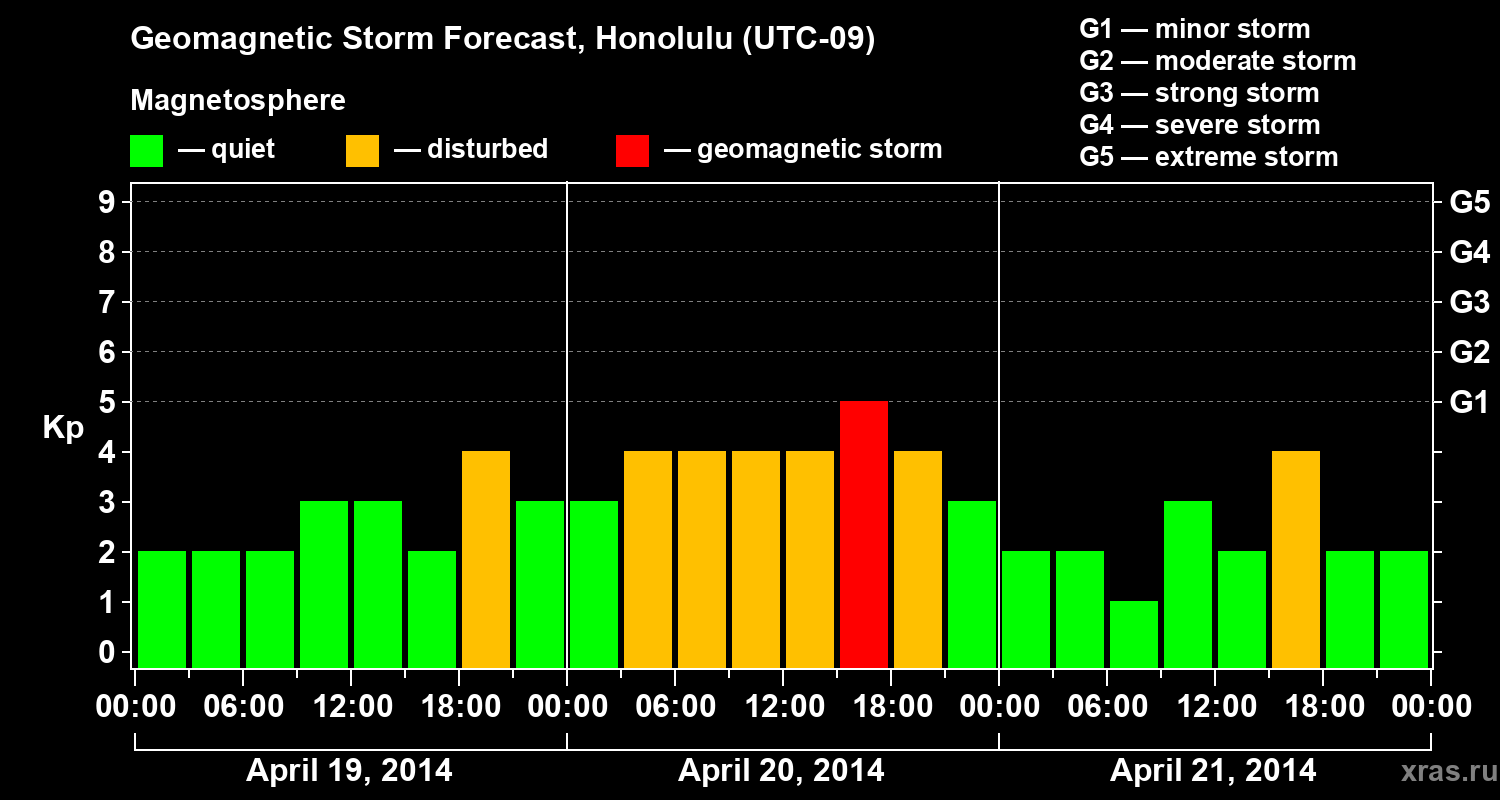 Geomagnetic Storm Forecast, Honolulu (UTC-09)

Magnetosphere

— quiet — disturbed — geomagnetic storm

G1 — minor storm
G2 — moderate storm
G3 — strong storm
G4 — severe storm
G5 — extreme storm

Kp

9
8
7
6
5
4
3
2
1
0

G5
G4
G3
G2
G1

00:00 06:00 12:00 18:00 00:00 06:00 12:00 18:00 00:00 06:00 12:00 18:00 00:00

April 19, 2014 April 20, 2014 April 21, 2014

xras.ru